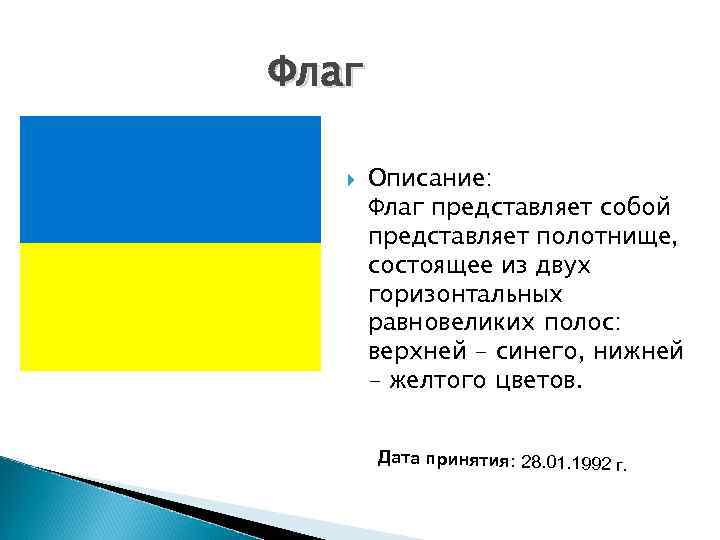 Флаг

Описание:
Флаг представляет собой представляет полотнище, состоящее из двух горизонтальных равновеликих полос: верхней – синего, нижней – желтого цветов.

Дата принятия: 28.01.1992 г.